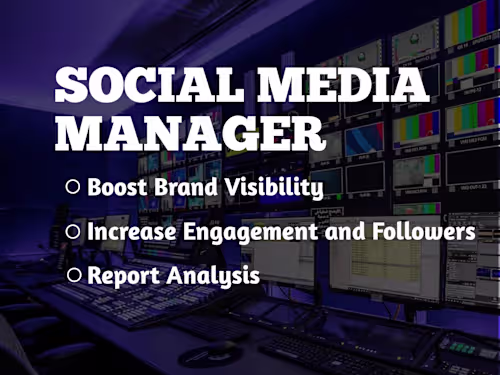 SOCIAL MEDIA MANAGER

○ Boost Brand Visibility

○ Increase Engagement and Followers

○ Report Analysis